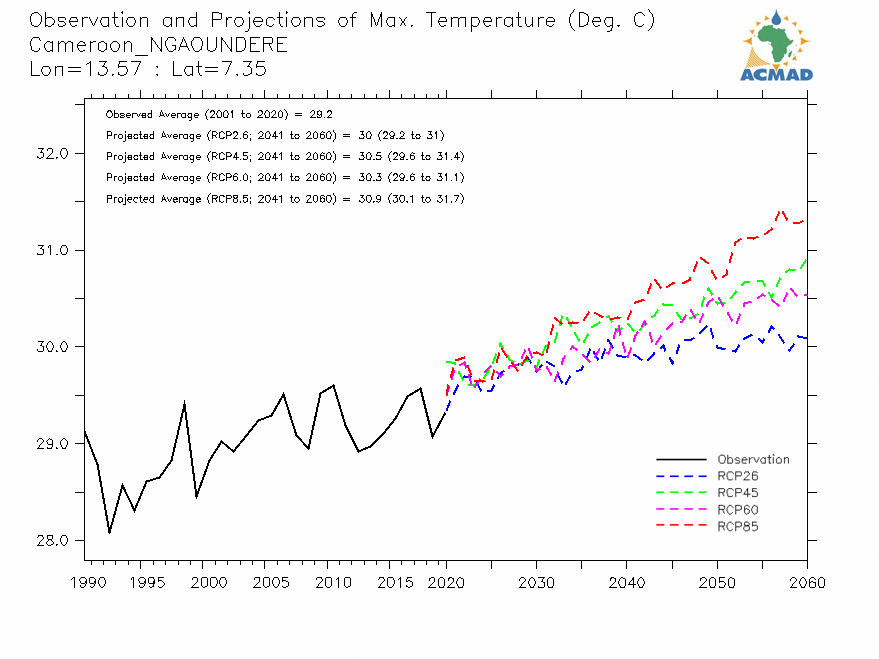 Observation and Projections of Max. Temperature (Deg. C)
Cameroon_NGAOUNDERE
Lon=13.57 : Lat=7.35

ACMAD

Observed Average (2001 to 2020) = 29.2
Projected Average (RCP2.6; 2041 to 2060) = 30 (29.2 to 31)
Projected Average (RCP4.5; 2041 to 2060) = 30.5 (29.6 to 31.4)
Projected Average (RCP6.0; 2041 to 2060) = 30.3 (29.6 to 31.1)
Projected Average (RCP8.5; 2041 to 2060) = 30.9 (30.1 to 31.7)

32.0
31.0
30.0
29.0
28.0

Observation
RCP26
RCP45
RCP60
RCP85

1990 1995 2000 2005 2010 2015 2020 2030 2040 2050 2060